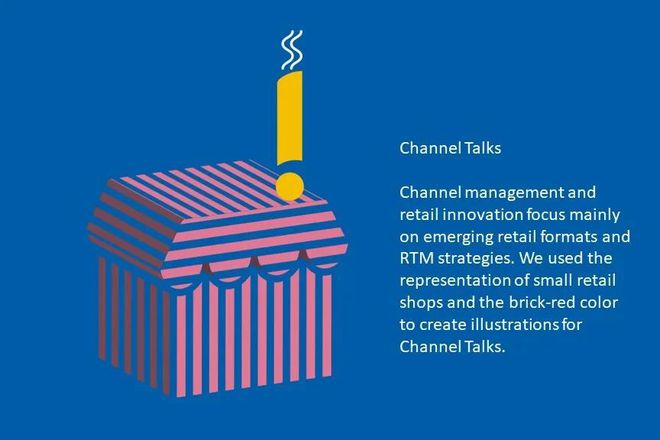 Channel Talks

Channel management and retail innovation focus mainly on emerging retail formats and RTM strategies. We used the representation of small retail shops and the brick-red color to create illustrations for Channel Talks.